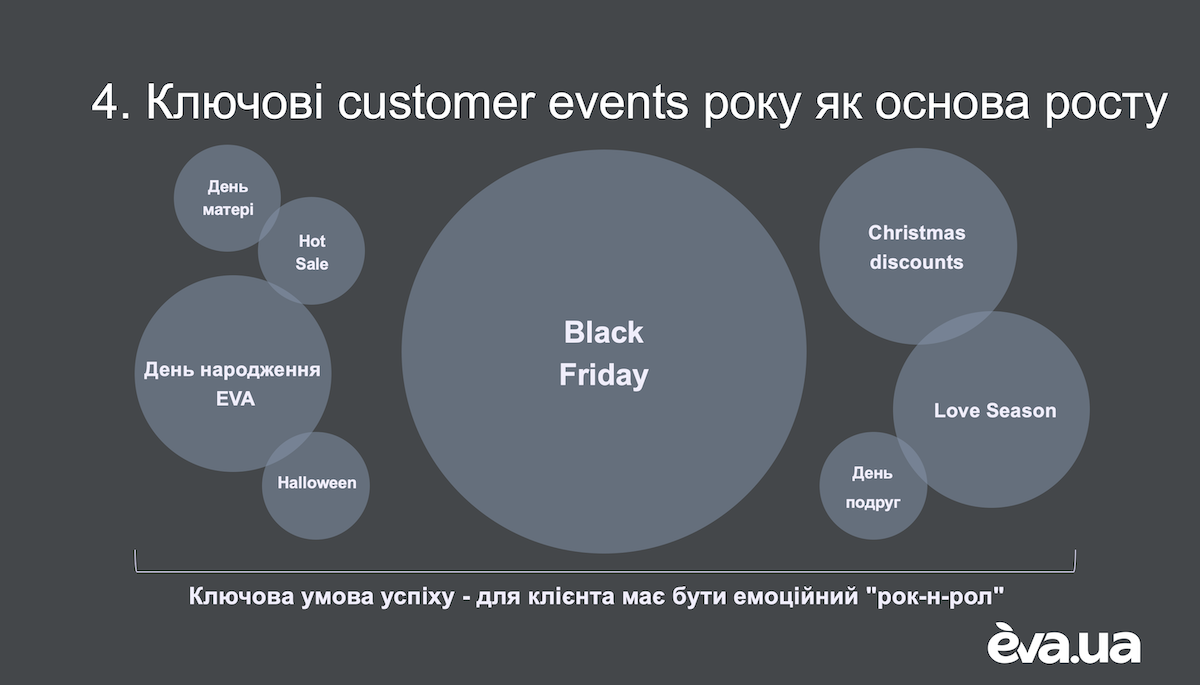 4. Ключові customer events року як основа росту

День матері

Hot Sale

День народження EVA

Halloween

Black Friday

Christmas discounts

Love Season

День подруг

Ключова умова успіху - для клієнта має бути емоційний "рок-н-рол"

èva.ua